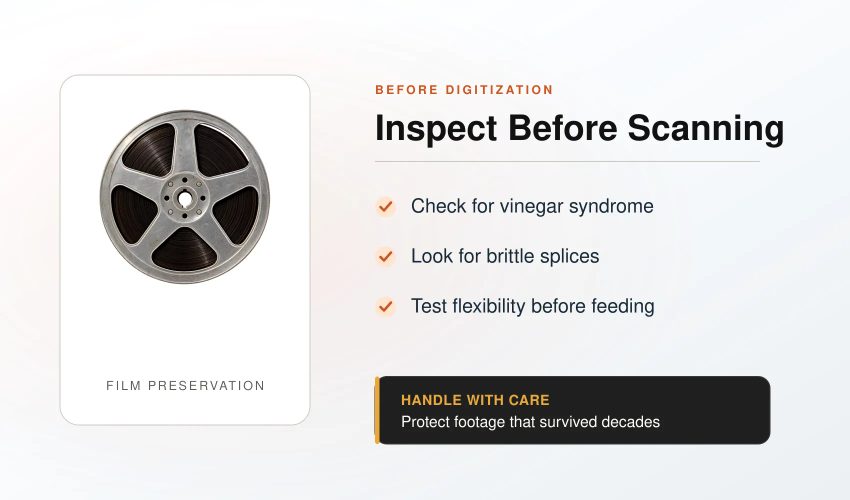 FILM PRESERVATION

BEFORE DIGITIZATION

Inspect Before Scanning

Check for vinegar syndrome

Look for brittle splices

Test flexibility before feeding

HANDLE WITH CARE

Protect footage that survived decades